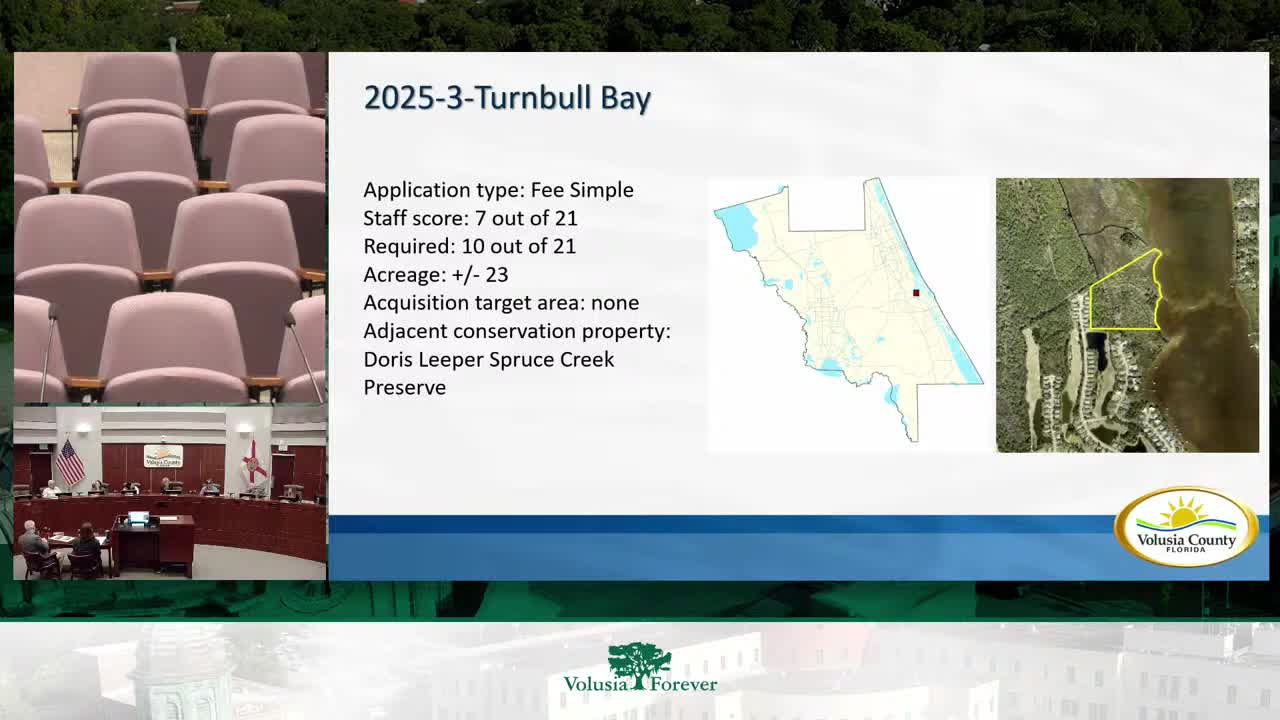 2025-3-Turnbull Bay

Application type: Fee Simple
Staff score: 7 out of 21
Required: 10 out of 21
Acreage: +/- 23
Acquisition target area: none
Adjacent conservation property: Doris Leeper Spruce Creek Preserve

Volusia County
FLORIDA

Volusia County

Volusia Forever